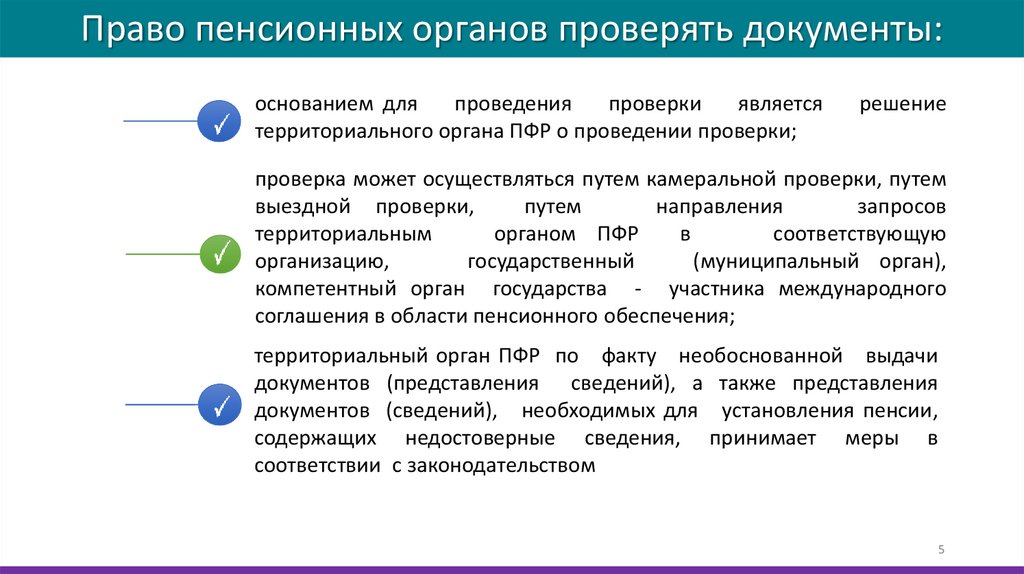 Право пенсионных органов проверять документы:

основанием для проведения проверки является решение территориального органа ПФР о проведении проверки;

проверка может осуществляться путем камеральной проверки, путем выездной проверки, путем направления запросов территориальным органом ПФР в соответствующую организацию, государственный (муниципальный орган), компетентный орган государства - участника международного соглашения в области пенсионного обеспечения;

территориальный орган ПФР по факту необоснованной выдачи документов (представления сведений), а также представления документов (сведений), необходимых для установления пенсии, содержащих недостоверные сведения, принимает меры в соответствии с законодательством

5